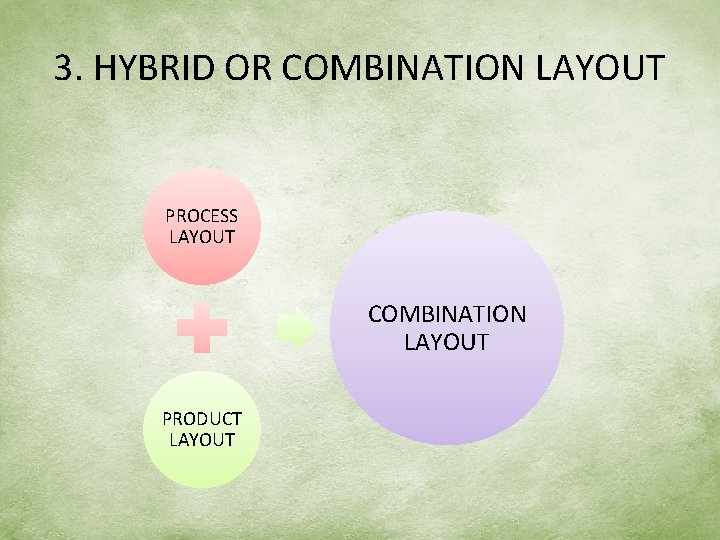 3. HYBRID OR COMBINATION LAYOUT

PROCESS LAYOUT

PRODUCT LAYOUT

COMBINATION LAYOUT